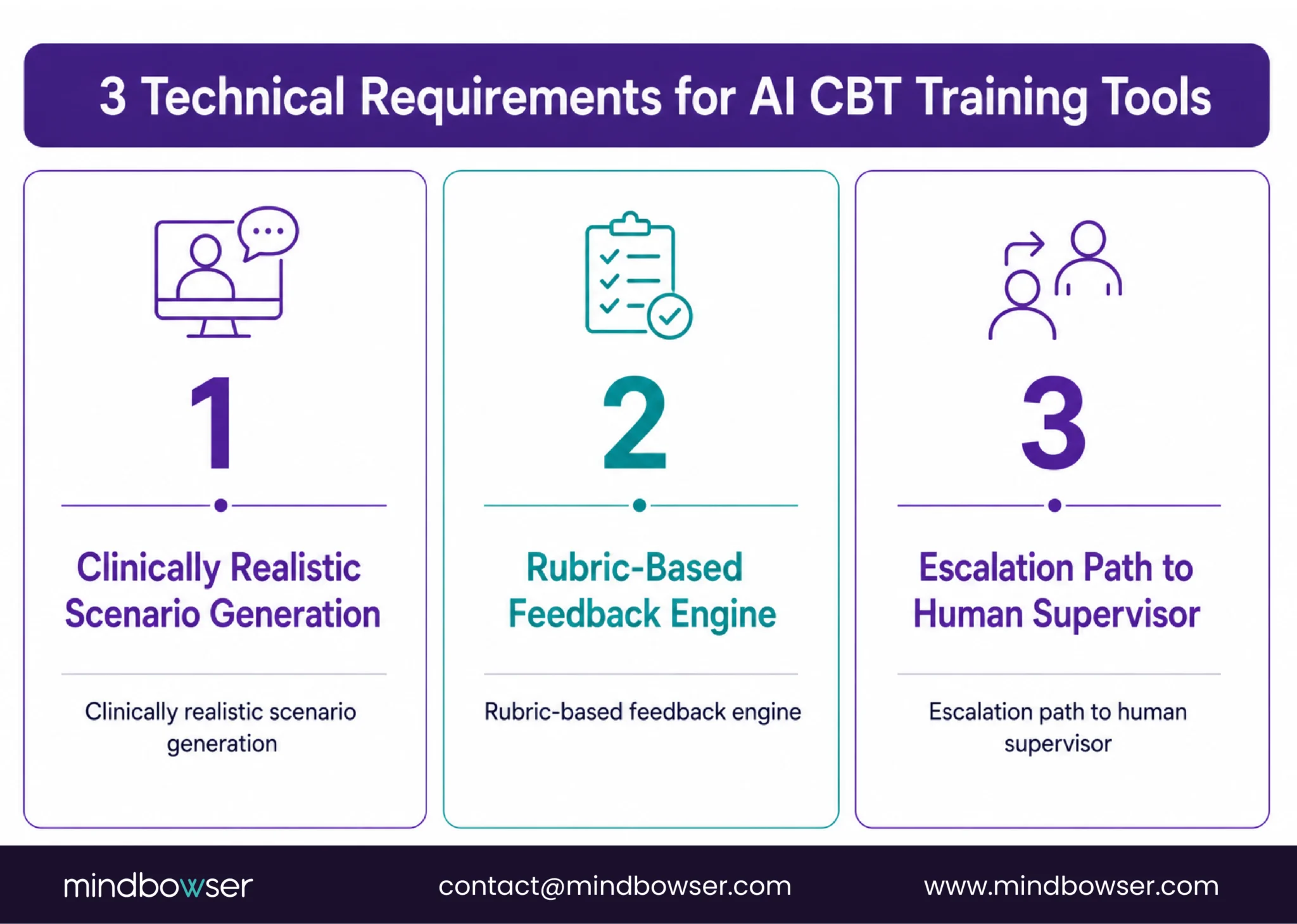 3 Technical Requirements for AI CBT Training Tools

1

Clinically Realistic Scenario Generation

Clinically realistic scenario generation

2

Rubric-Based Feedback Engine

Rubric-based feedback engine

3

Escalation Path to Human Supervisor

Escalation path to human supervisor

mindbowser contact@mindbowser.com www.mindbowser.com